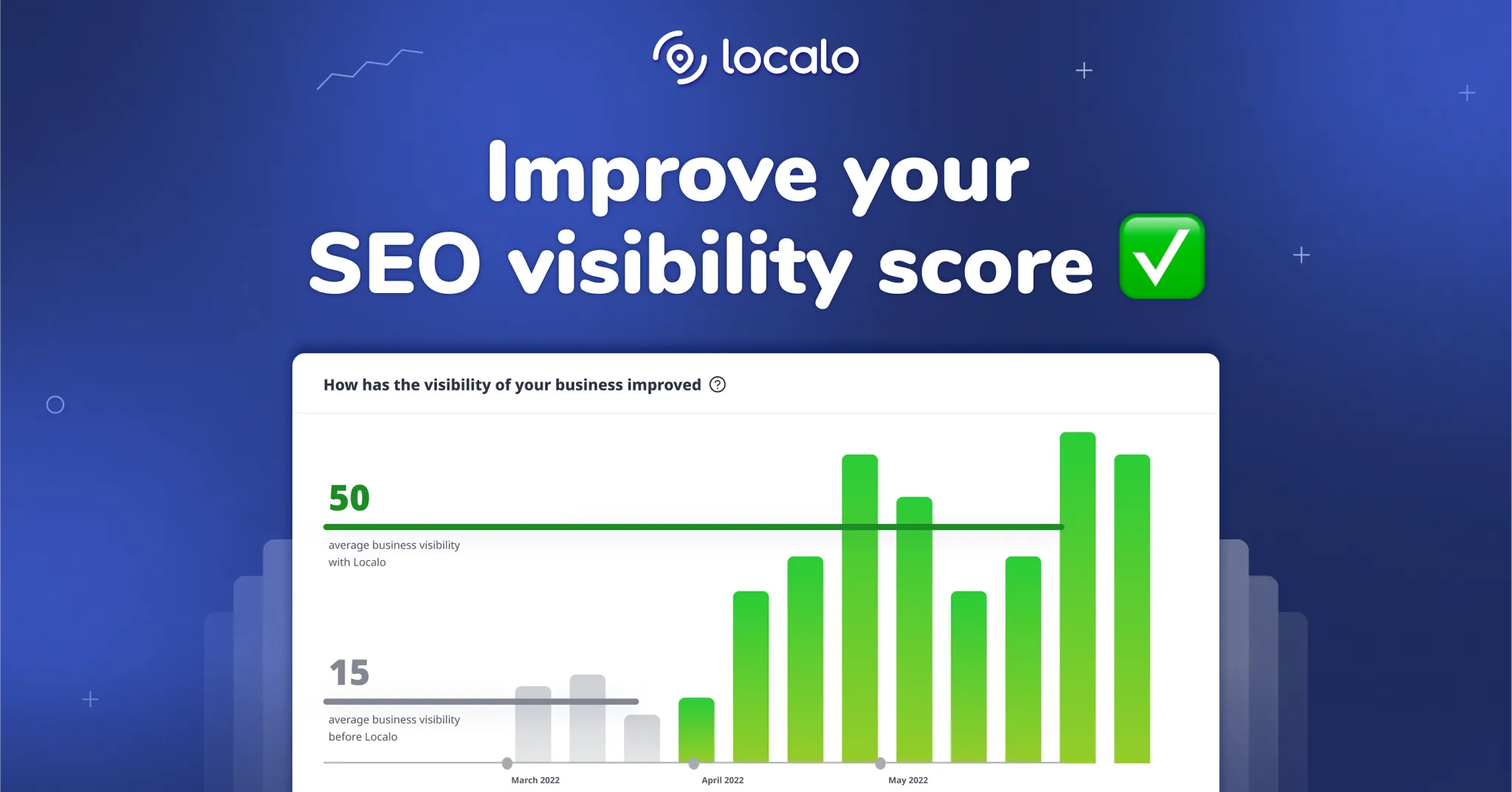 localo

Improve your SEO visibility score ✅

How has the visibility of your business improved ?

50

average business visibility with Localo

15

average business visibility before Localo

March 2022

April 2022

May 2022